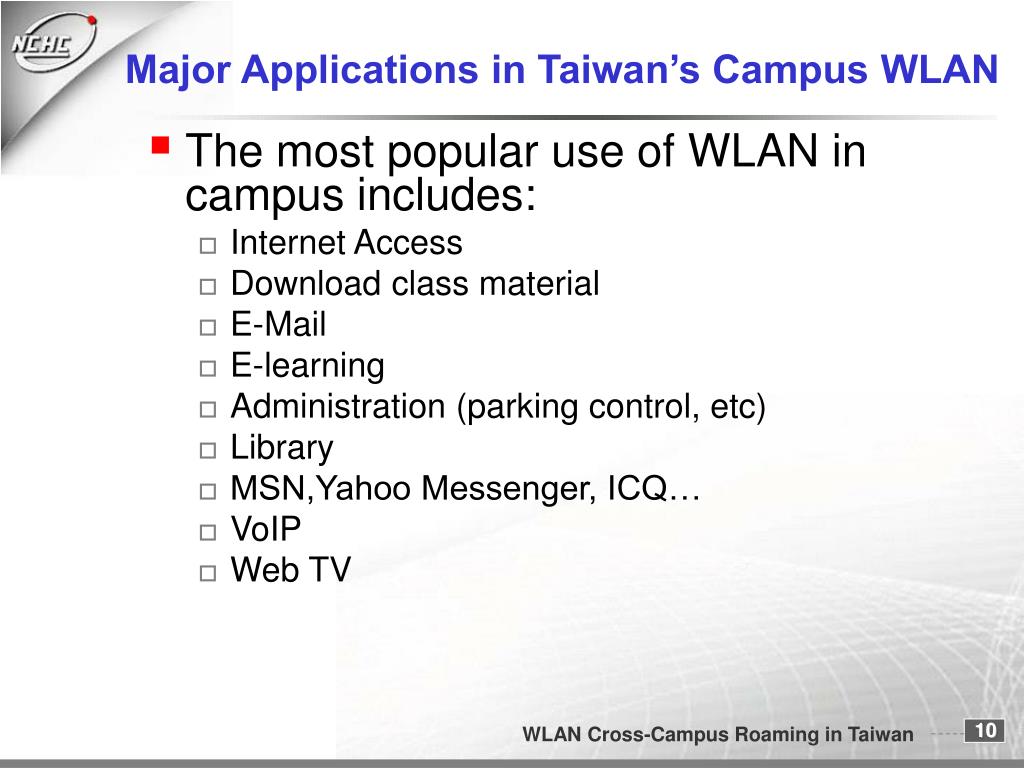 NCHC

Major Applications in Taiwan's Campus WLAN

The most popular use of WLAN in campus includes:

Internet Access
Download class material
E-Mail
E-learning
Administration (parking control, etc)
Library
MSN,Yahoo Messenger, ICQ…
VoIP
Web TV

WLAN Cross-Campus Roaming in Taiwan

10